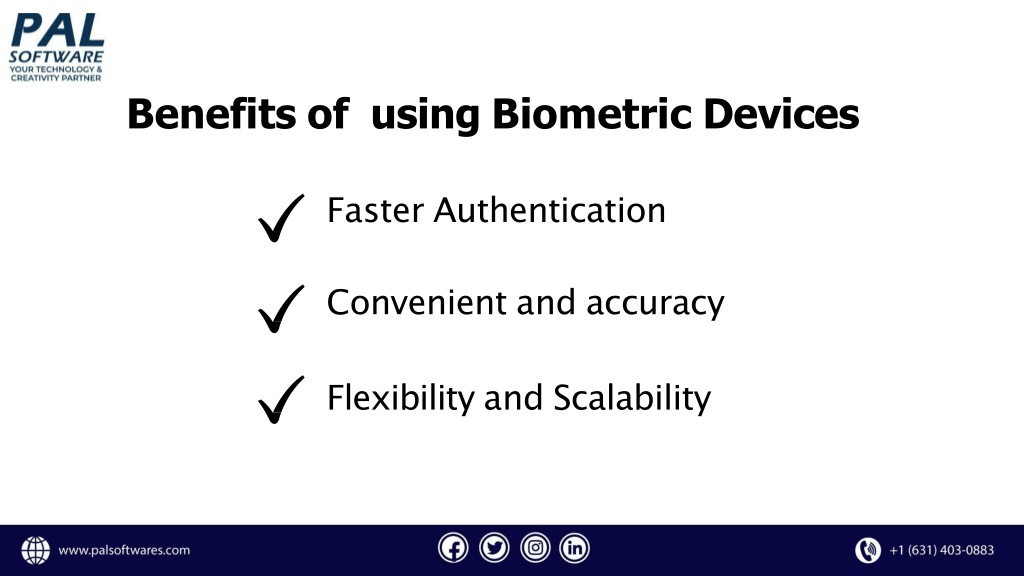 PAL SOFTWARE
YOUR TECHNOLOGY & CREATIVITY PARTNER

Benefits of using Biometric Devices

Faster Authentication

Convenient and accuracy

Flexibility and Scalability

www.palsoftwares.com

+1 (631) 403-0883